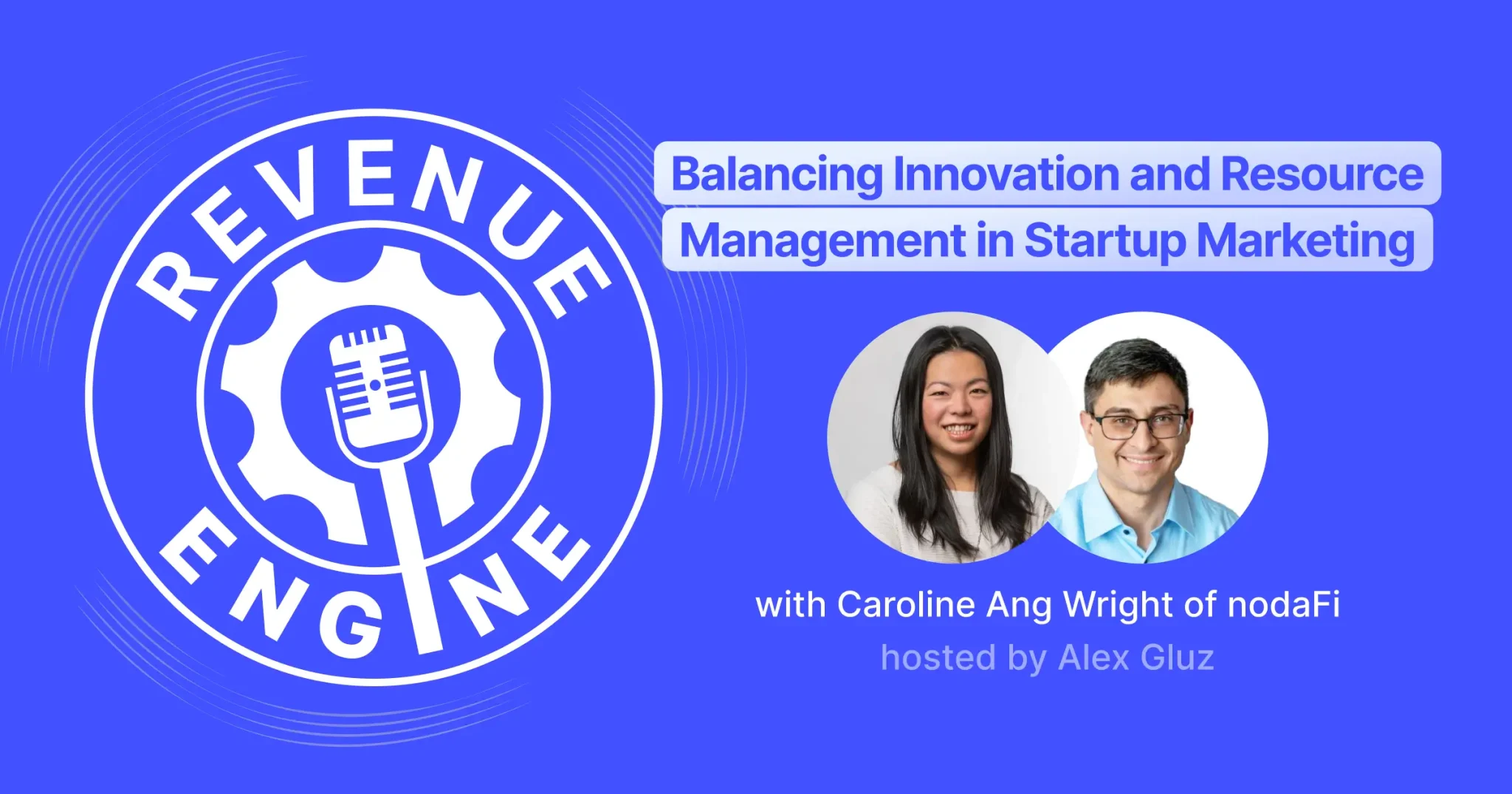 REVENUE
ENGINE

Balancing Innovation and Resource Management in Startup Marketing

with Caroline Ang Wright of nodaFi
hosted by Alex Gluz